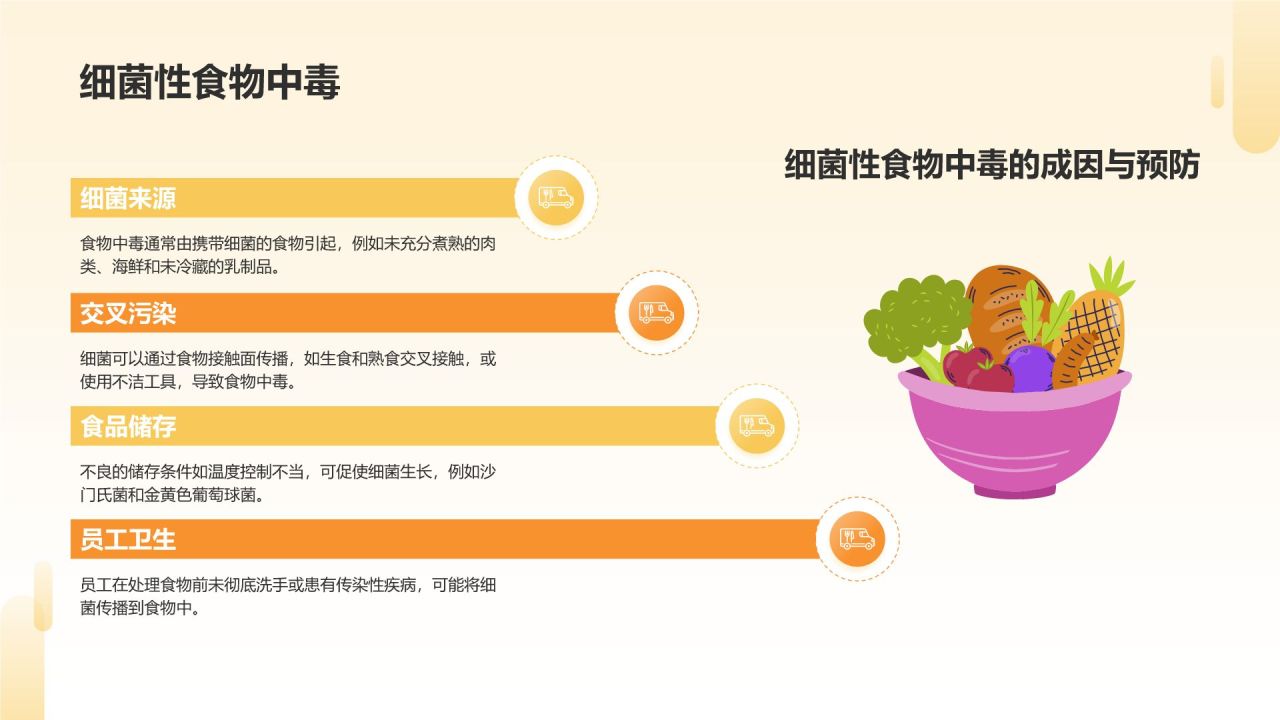 细菌性食物中毒

细菌性食物中毒的成因与预防

细菌来源

食物中毒通常由携带细菌的食物引起，例如未充分煮熟的肉类、海鲜和未冷藏的乳制品。

交叉污染

细菌可以通过食物接触面传播，如生食和熟食交叉接触，或使用不洁工具，导致食物中毒。

食品储存

不良的储存条件如温度控制不当，可促使细菌生长，例如沙门氏菌和金黄色葡萄球菌。

员工卫生

员工在处理食物前未彻底洗手或患有传染性疾病，可能将细菌传播到食物中。